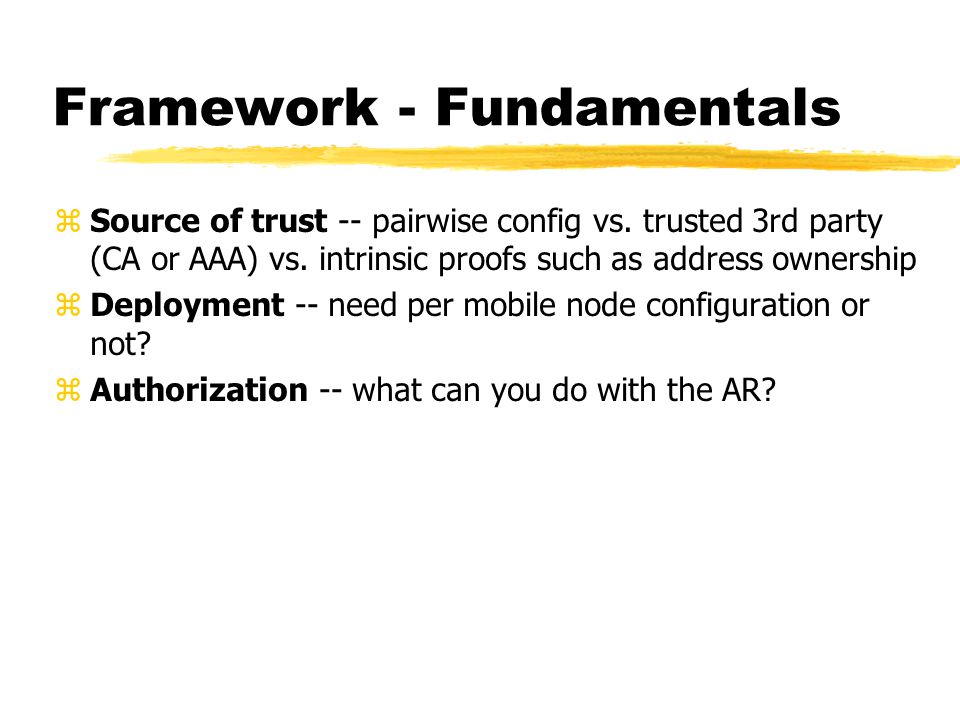 Framework - Fundamentals

⌘ Source of trust -- pairwise config vs. trusted 3rd party (CA or AAA) vs. intrinsic proofs such as address ownership

⌘ Deployment -- need per mobile node configuration or not?

⌘ Authorization -- what can you do with the AR?